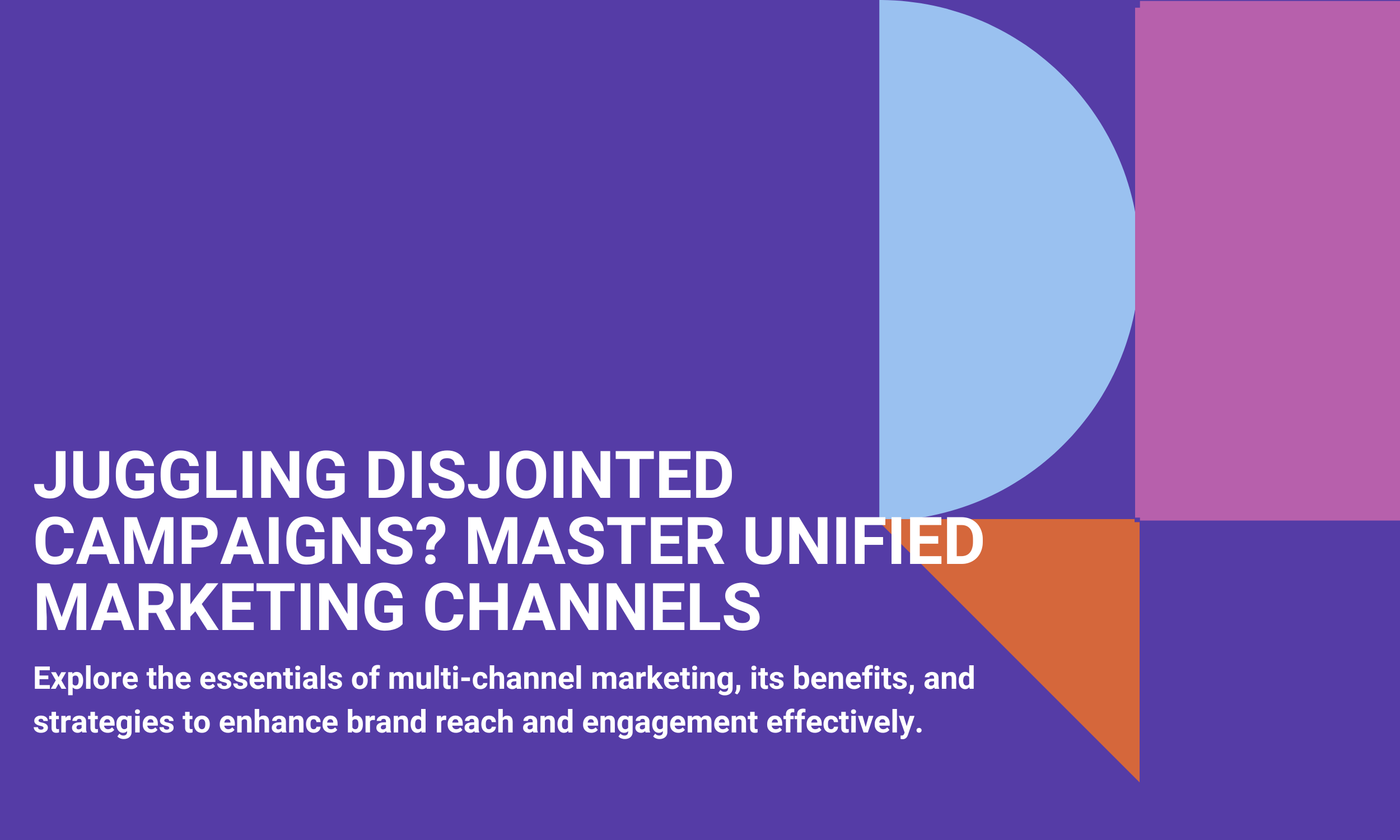 JUGGLING DISJOINTED CAMPAIGNS? MASTER UNIFIED MARKETING CHANNELS

Explore the essentials of multi-channel marketing, its benefits, and strategies to enhance brand reach and engagement effectively.